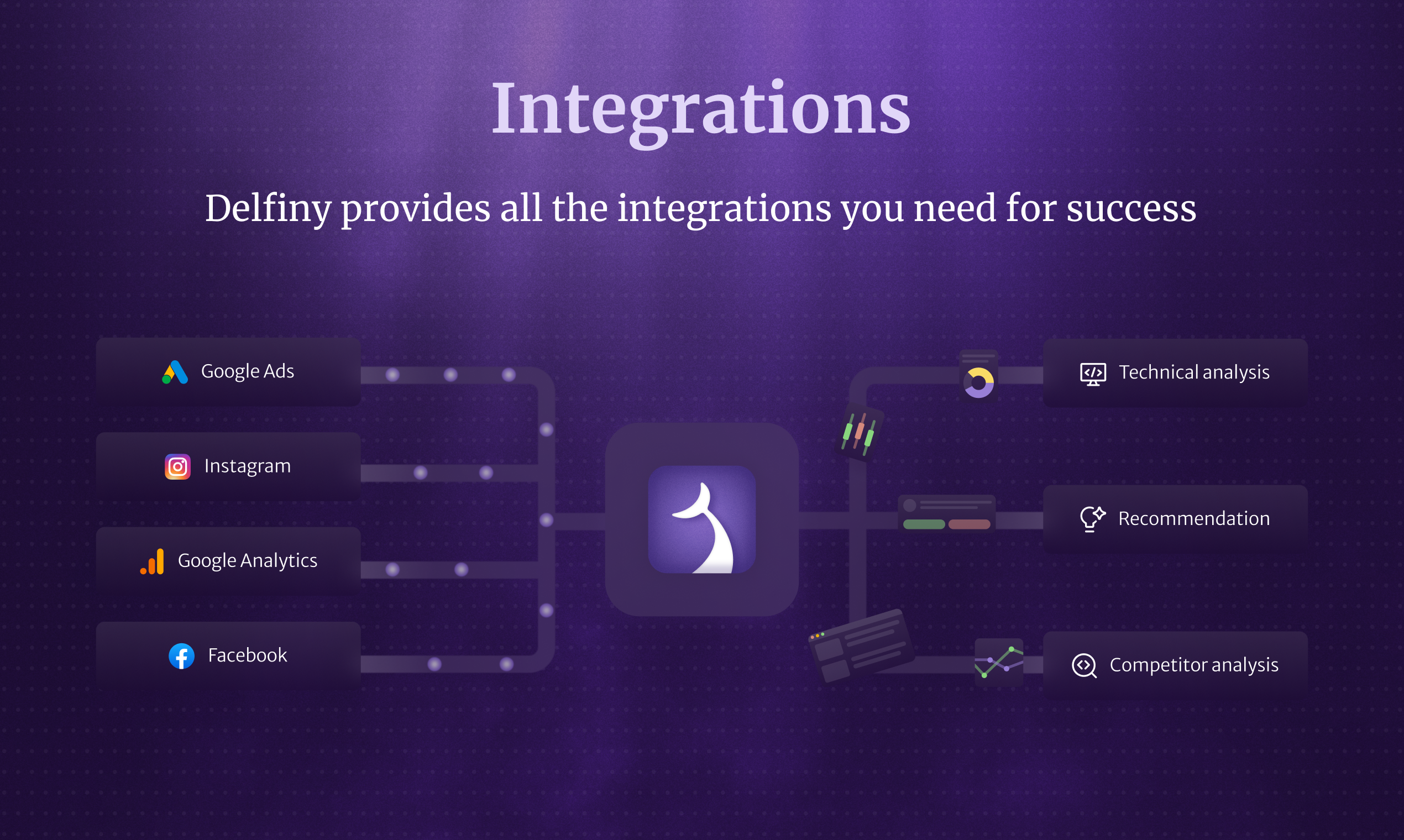 Integrations

Delfiny provides all the integrations you need for success

Google Ads

Instagram

Google Analytics

Facebook

Technical analysis

Recommendation

Competitor analysis